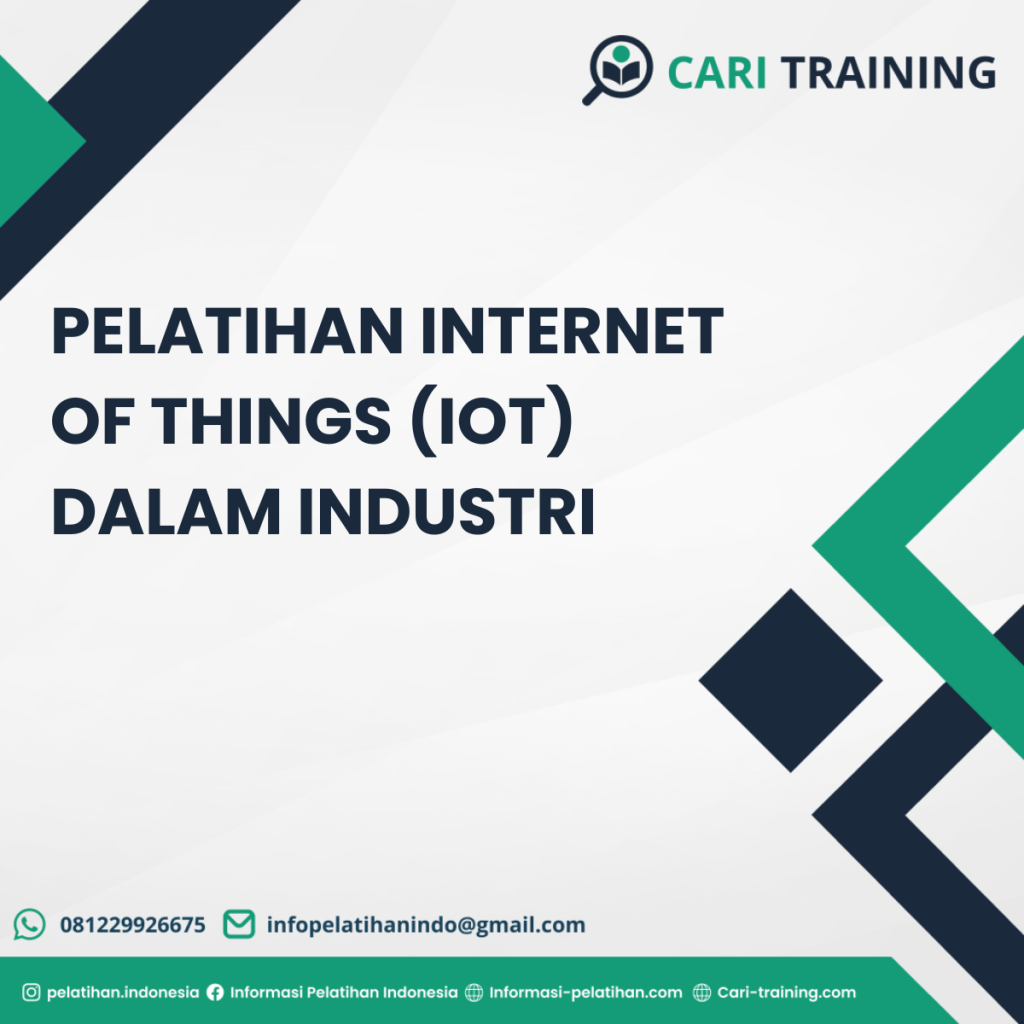 CARI TRAINING

PELATIHAN INTERNET OF THINGS (IOT) DALAM INDUSTRI

081229926675 infopelatihanindo@gmail.com

pelatihan.indonesia Informasi Pelatihan Indonesia Informasi-pelatihan.com Cari-training.com